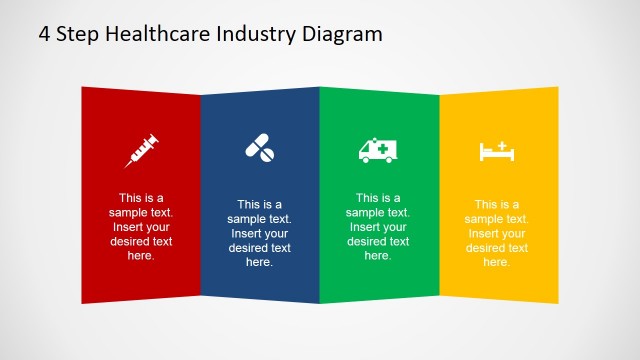 4 Step Healthcare Industry Diagram

This is a sample text. Insert your desired text here.

This is a sample text. Insert your desired text here.

This is a sample text. Insert your desired text here.

This is a sample text. Insert your desired text here.